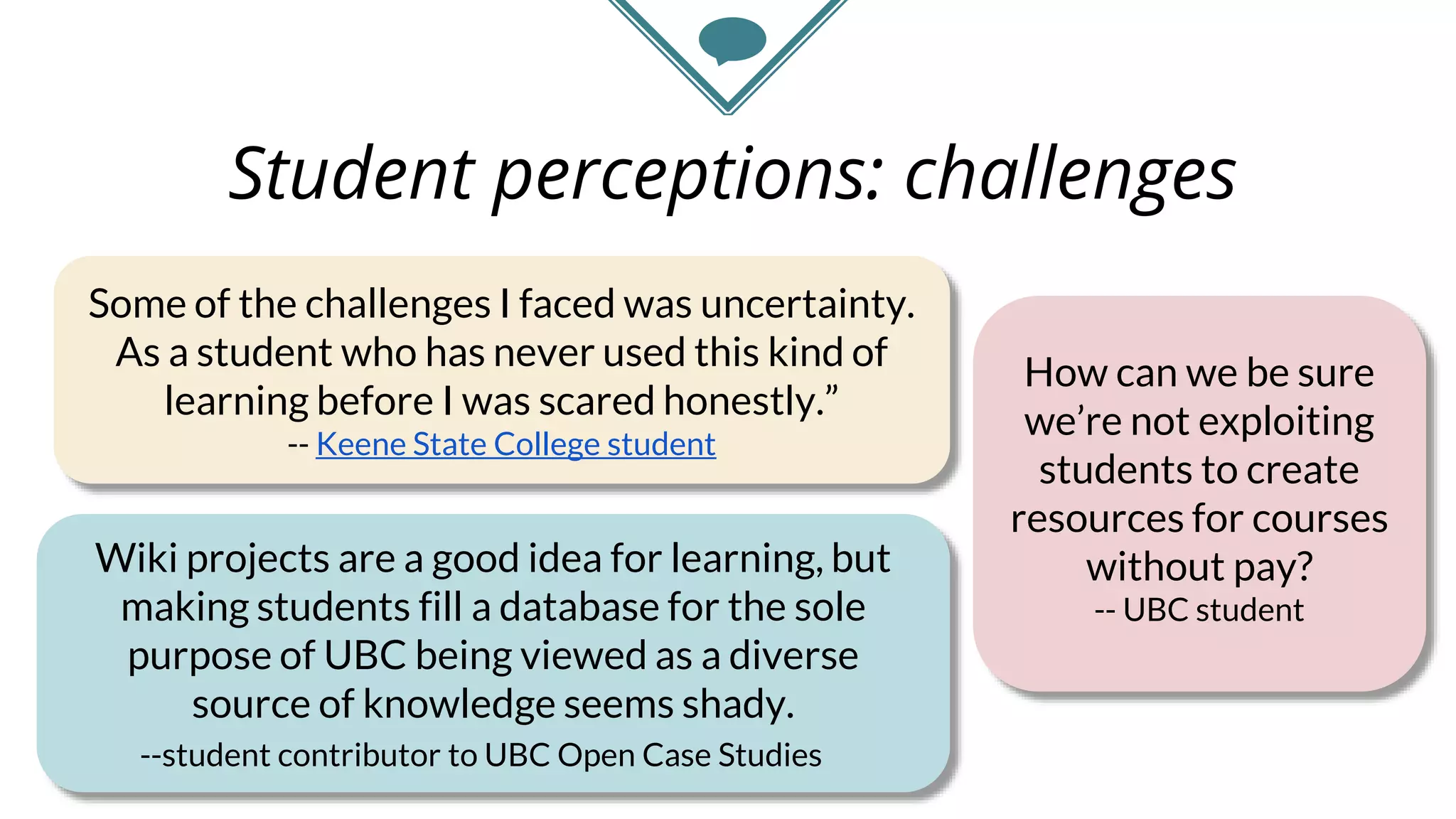 Student perceptions: challenges

Some of the challenges I faced was uncertainty. As a student who has never used this kind of learning before I was scared honestly.”
-- Keene State College student

Wiki projects are a good idea for learning, but making students fill a database for the sole purpose of UBC being viewed as a diverse source of knowledge seems shady.
--student contributor to UBC Open Case Studies

How can we be sure we’re not exploiting students to create resources for courses without pay?
-- UBC student